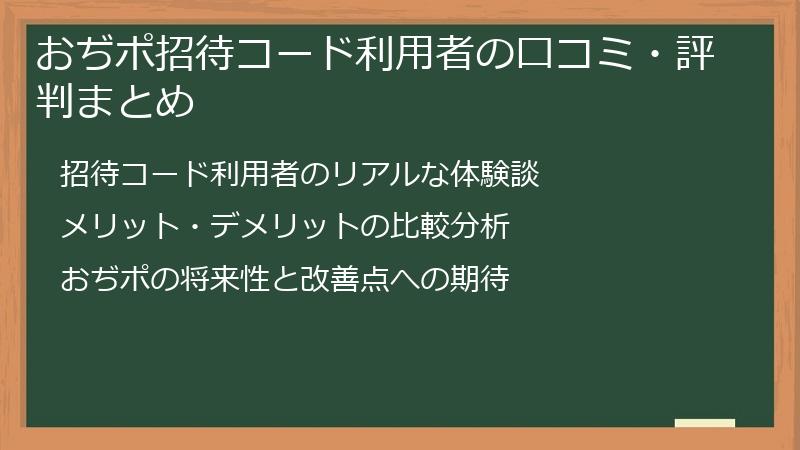 おぢポ招待コード利用者の口コミ・評判まとめ

招待コード利用者のリアルな体験談

メリット・デメリットの比較分析

おぢポの将来性と改善点への期待